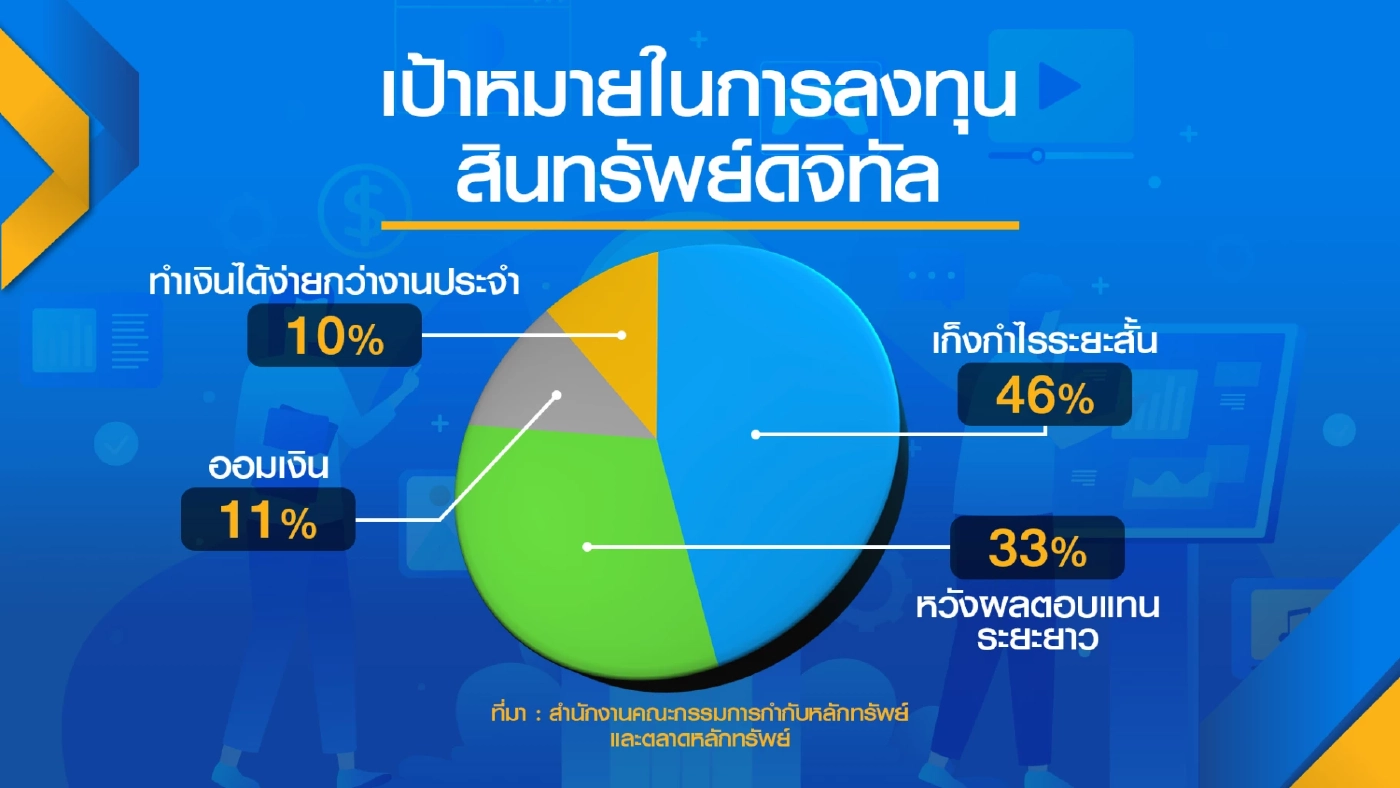 เป้าหมายในการลงทุน
สินทรัพย์ดิจิทัล

ทำเงินได้ง่ายกว่างานประจำ
10%

เก็งกำไรระยะสั้น
46%

ออมเงิน
11%

33%
หวังผลตอบแทน
ระยะยาว

ที่มา : สำนักงานคณะกรรมการกำกับหลักทรัพย์
และตลาดหลักทรัพย์